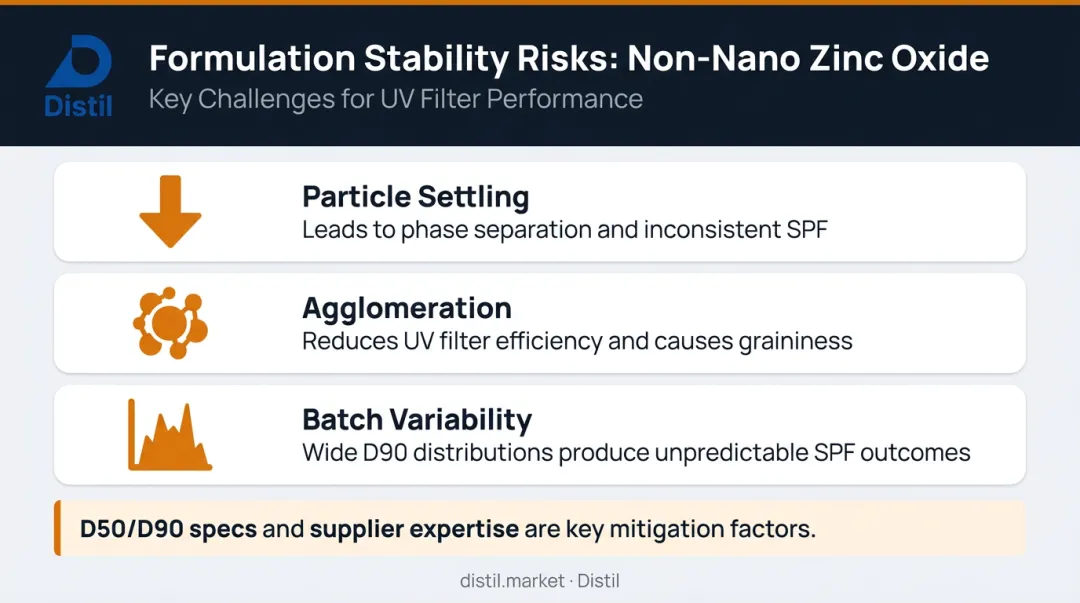 Distil

Formulation Stability Risks: Non-Nano Zinc Oxide

Key Challenges for UV Filter Performance

Particle Settling

Leads to phase separation and inconsistent SPF

Agglomeration

Reduces UV filter efficiency and causes graininess

Batch Variability

Wide D90 distributions produce unpredictable SPF outcomes

D50/D90 specs and supplier expertise are key mitigation factors.

distil.market · Distil